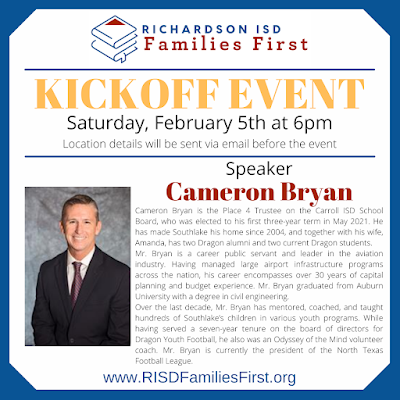 RICHARDSON ISD
Families First

KICKOFF EVENT
Saturday, February 5th at 6pm
Location details will be sent via email before the event

Speaker
Cameron Bryan

Cameron Bryan is the Place 4 Trustee on the Carroll ISD School Board, who was elected to his first three-year term in May 2021. He has made Southlake his home since 2004, and together with his wife, Amanda, has two Dragon alumni and two current Dragon students.
Mr. Bryan is a career public servant and leader in the aviation industry. Having managed large airport infrastructure programs across the nation, his career encompasses over 30 years of capital planning and budget experience. Mr. Bryan graduated from Auburn University with a degree in civil engineering.
Over the last decade, Mr. Bryan has mentored, coached, and taught hundreds of Southlake's children in various youth programs. While having served a seven-year tenure on the board of directors for Dragon Youth Football, he also was an Odyssey of the Mind volunteer coach. Mr. Bryan is currently the president of the North Texas Football League.

www.RISDFamiliesFirst.org